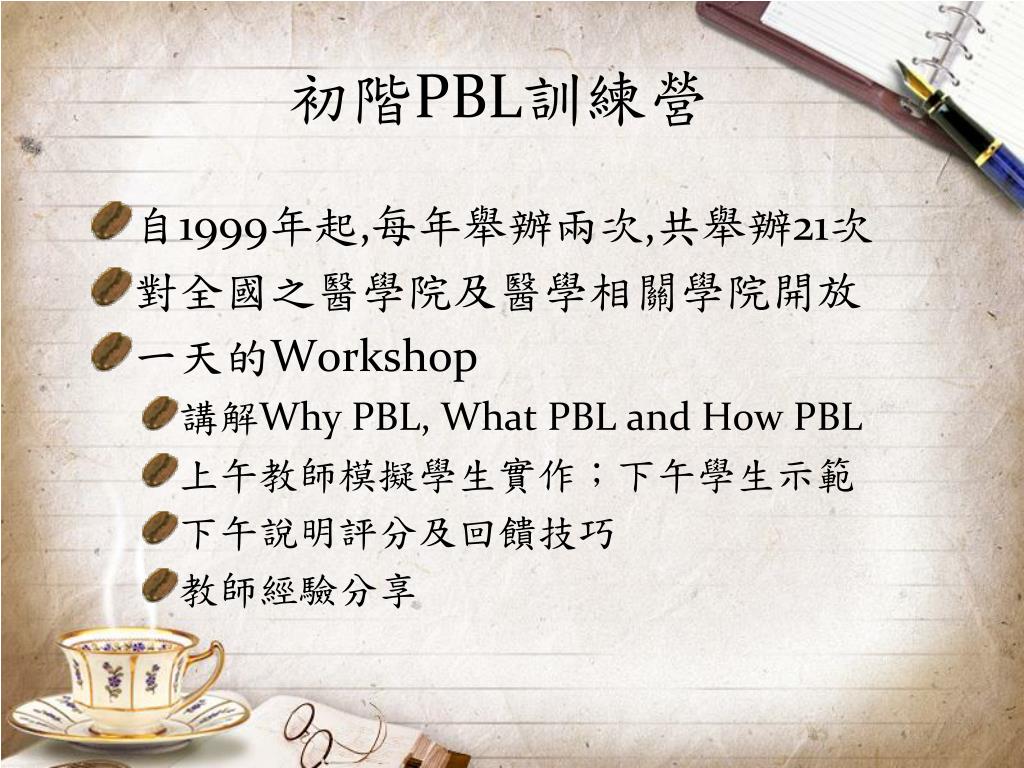 初階PBL訓練營

自1999年起,每年舉辦兩次,共舉辦21次

對全國之醫學院及醫學相關學院開放

一天的Workshop

講解Why PBL, What PBL and How PBL

上午教師模擬學生實作；下午學生示範

下午說明評分及回饋技巧

教師經驗分享